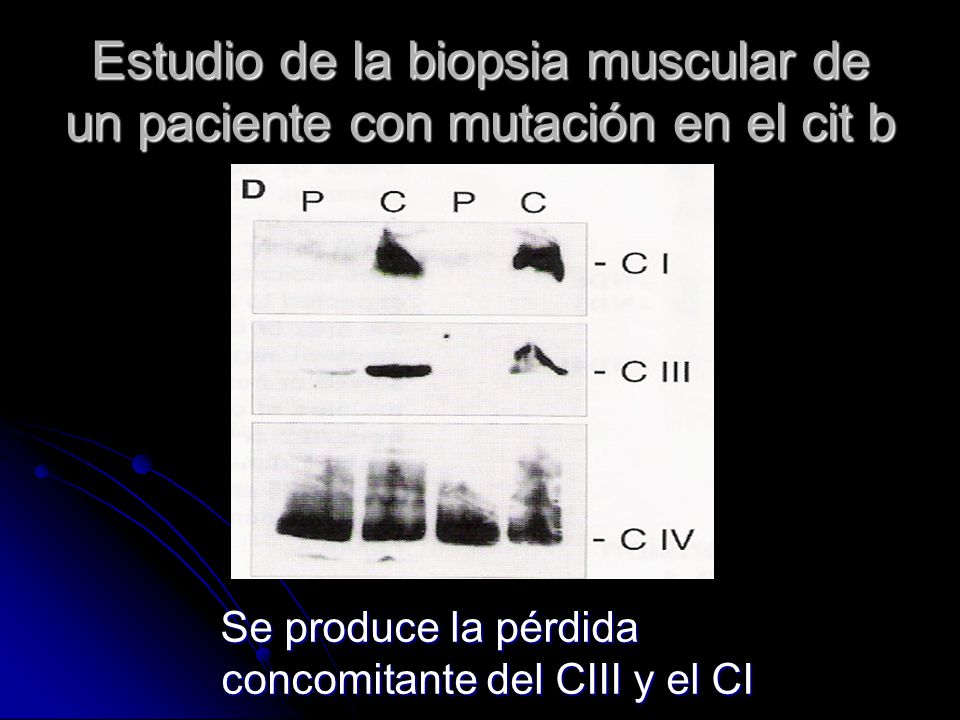 Estudio de la biopsia muscular de un paciente con mutación en el cit b

D P C P C

- C I

- C III

- C IV

Se produce la pérdida concomitante del CIII y el CI